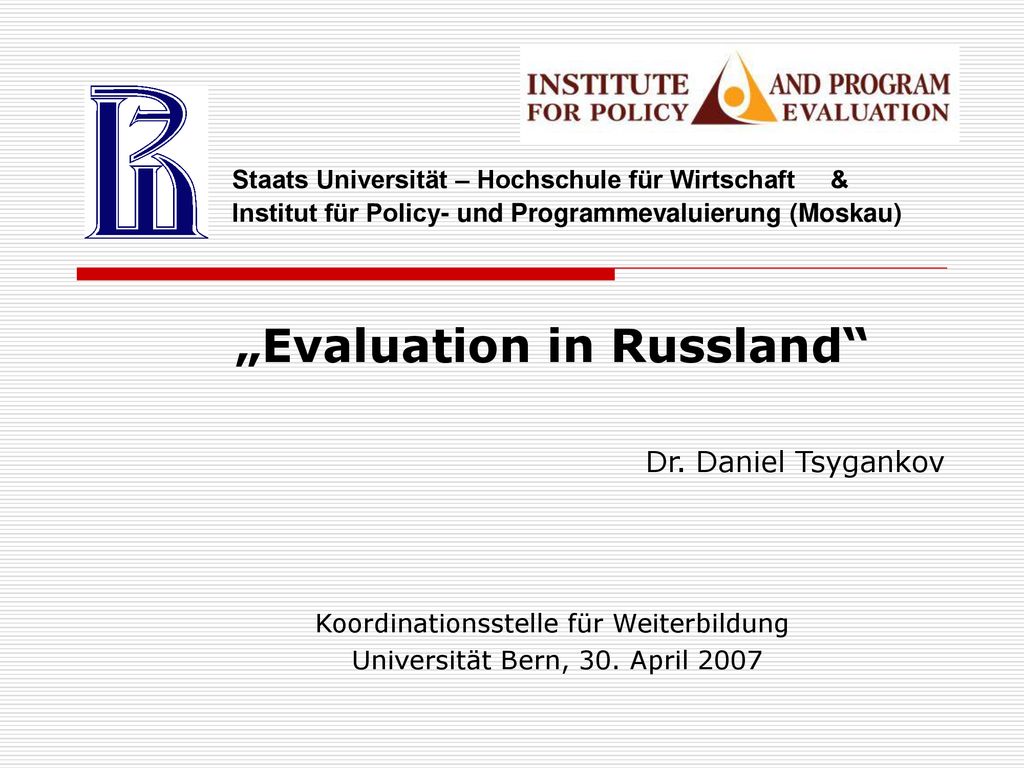 INSTITUTE FOR POLICY AND PROGRAM EVALUATION

Staats Universität – Hochschule für Wirtschaft &
Institut für Policy- und Programmevaluierung (Moskau)

„Evaluation in Russland“

Dr. Daniel Tsygankov

Koordinationsstelle für Weiterbildung
Universität Bern, 30. April 2007